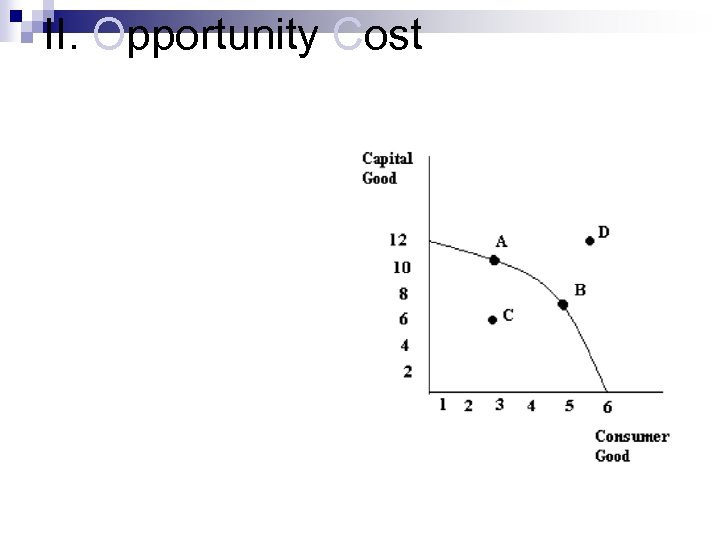 II. Opportunity Cost

Capital Good

12
10
8
6
4
2

A
B
C
D

1 2 3 4 5 6

Consumer Good